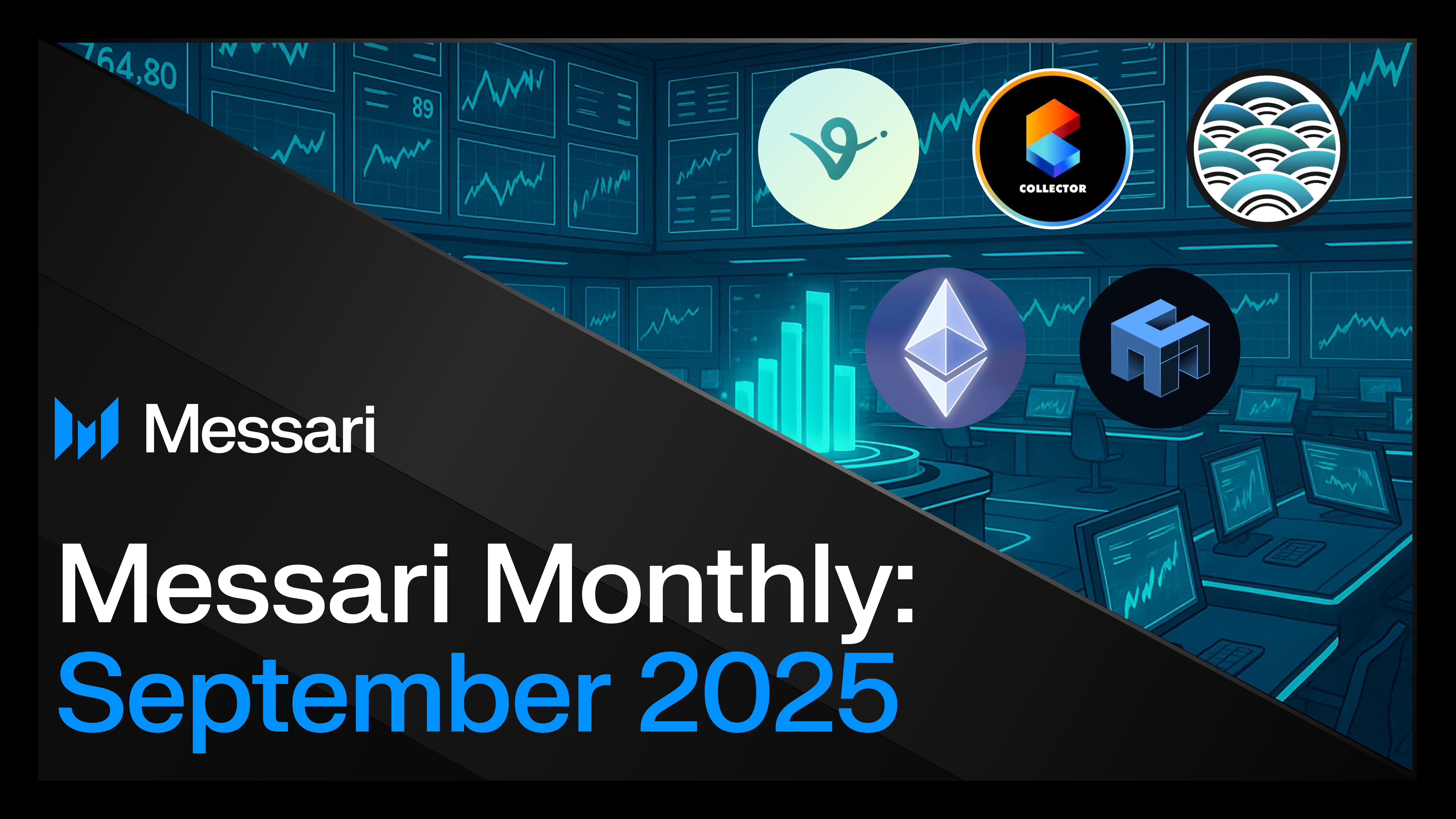 764,80

89

COLLECTOR

Messari

Messari Monthly:
September 2025